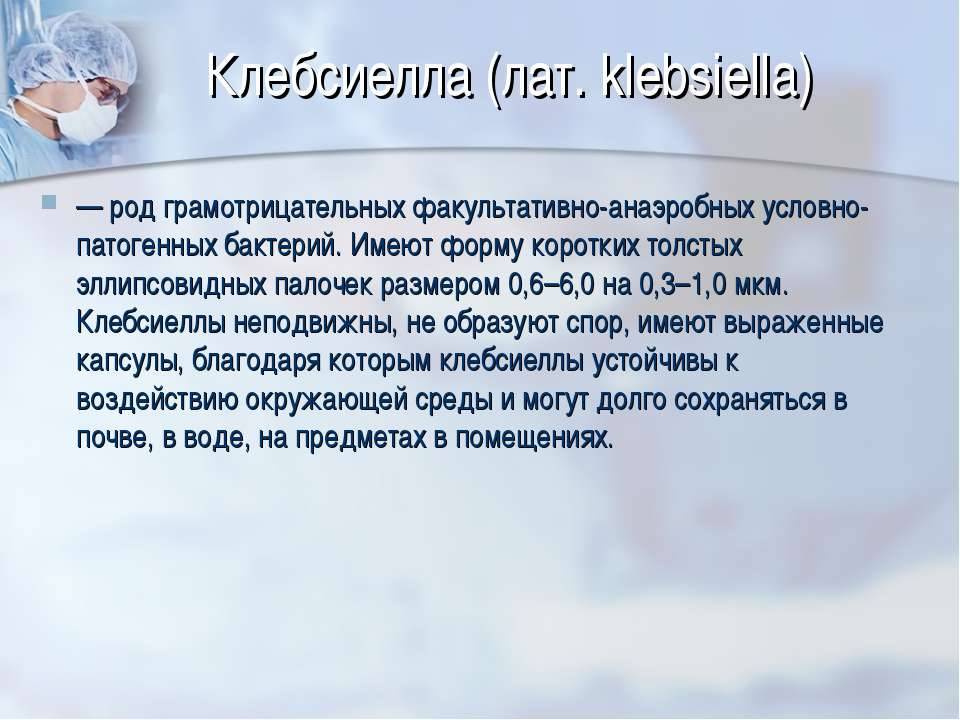 Клебсиелла (лат. klebsiella)

— род грамотрицательных факультативно-анаэробных условно-патогенных бактерий. Имеют форму коротких толстых эллипсовидных палочек размером 0,6–6,0 на 0,3–1,0 мкм. Клебсиеллы неподвижны, не образуют спор, имеют выраженные капсулы, благодаря которым клебсиеллы устойчивы к воздействию окружающей среды и могут долго сохраняться в почве, в воде, на предметах в помещениях.